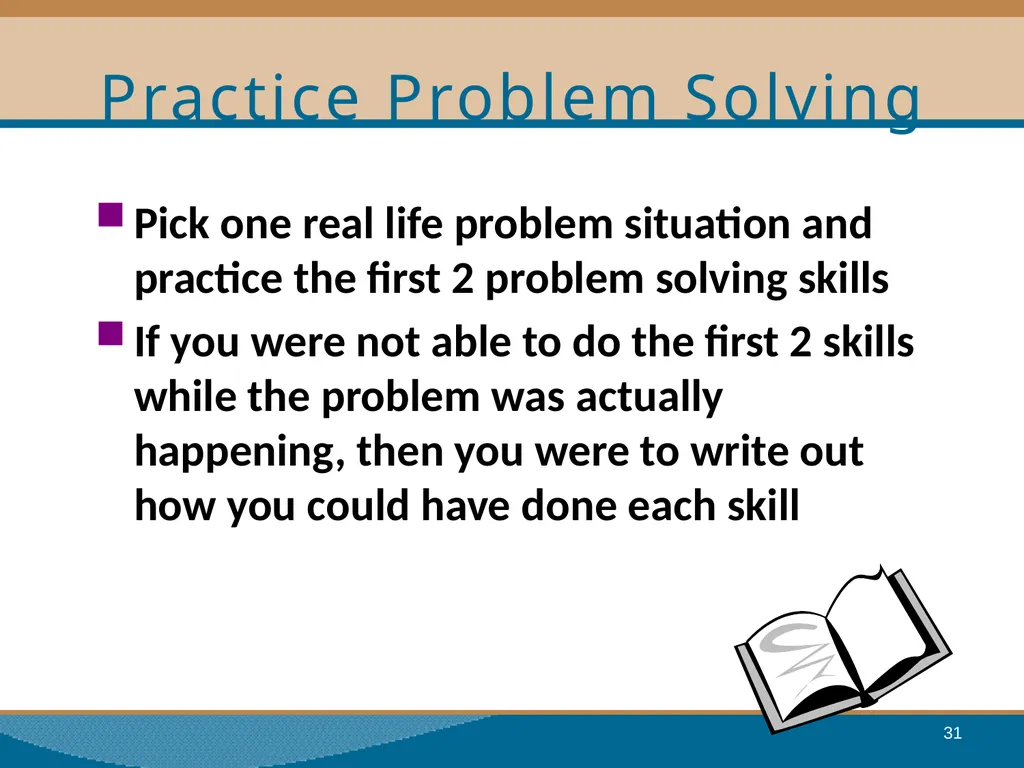 Practice Problem Solving

Pick one real life problem situation and practice the first 2 problem solving skills

If you were not able to do the first 2 skills while the problem was actually happening, then you were to write out how you could have done each skill

31